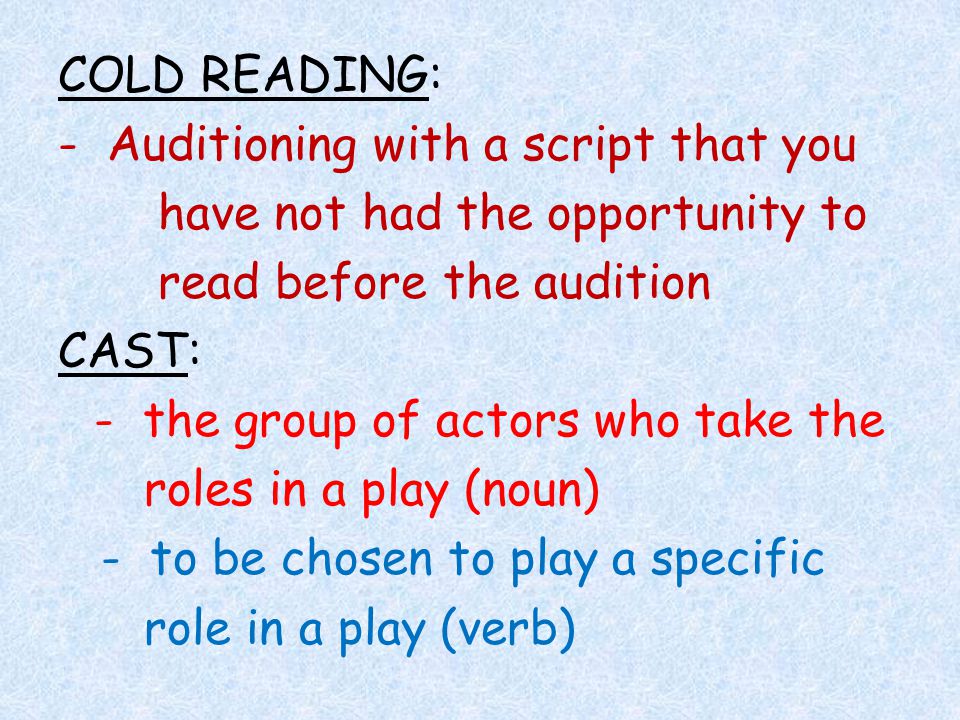 COLD READING:
- Auditioning with a script that you have not had the opportunity to read before the audition

CAST:
- the group of actors who take the roles in a play (noun)
- to be chosen to play a specific role in a play (verb)